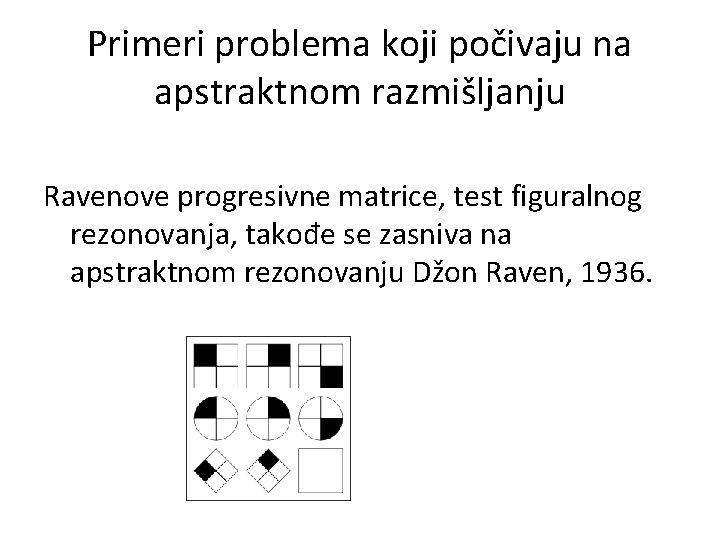 Primeri problema koji počivaju na apstraktnom razmišljanju

Ravenove progresivne matrice, test figuralnog rezonovanja, takođe se zasniva na apstraktnom rezonovanju Džon Raven, 1936.